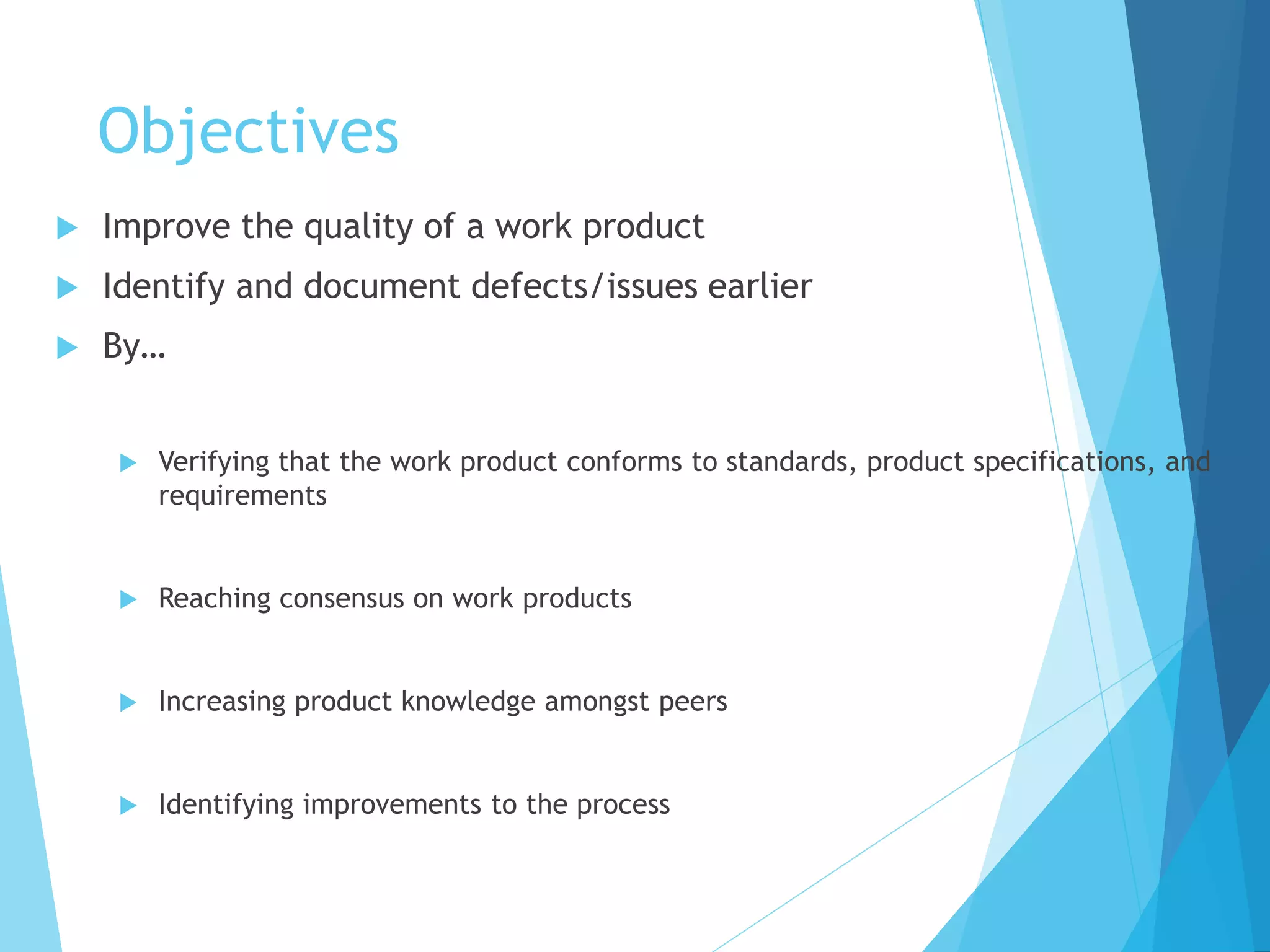 Objectives

Improve the quality of a work product

Identify and document defects/issues earlier

By…

Verifying that the work product conforms to standards, product specifications, and requirements

Reaching consensus on work products

Increasing product knowledge amongst peers

Identifying improvements to the process